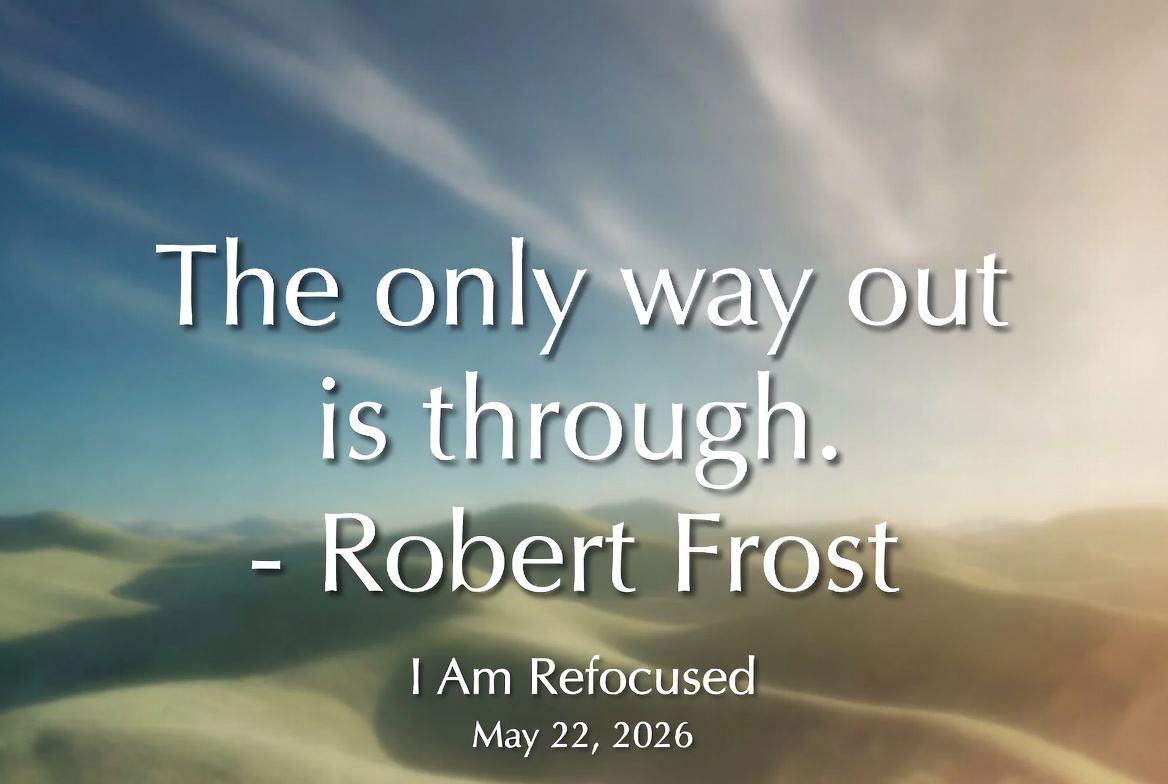 The only way out is through.
- Robert Frost

I Am Refocused
May 22, 2026